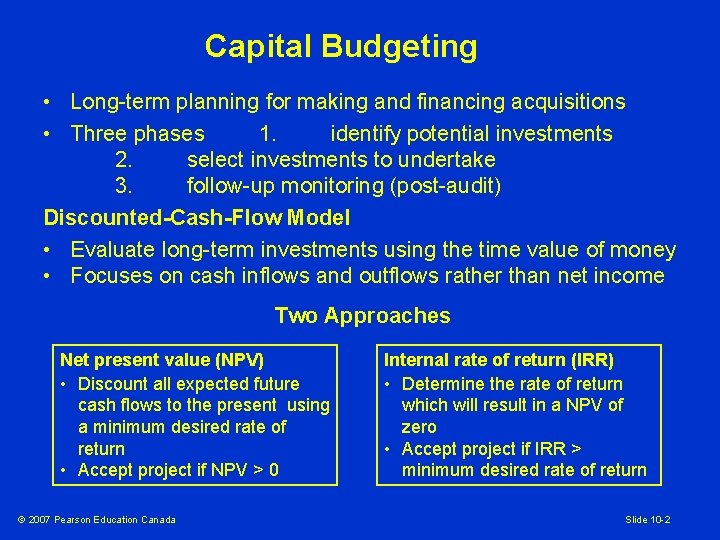 Capital Budgeting

• Long-term planning for making and financing acquisitions
• Three phases 1. identify potential investments
2. select investments to undertake
3. follow-up monitoring (post-audit)

Discounted-Cash-Flow Model

• Evaluate long-term investments using the time value of money
• Focuses on cash inflows and outflows rather than net income

Two Approaches

Net present value (NPV)
• Discount all expected future cash flows to the present using a minimum desired rate of return
• Accept project if NPV > 0

Internal rate of return (IRR)
• Determine the rate of return which will result in a NPV of zero
• Accept project if IRR > minimum desired rate of return

© 2007 Pearson Education Canada

Slide 10-2